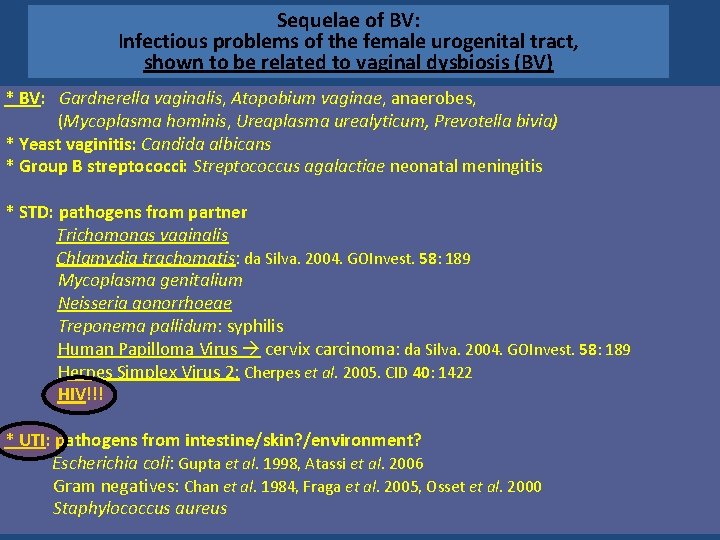 Sequelae of BV:
Infectious problems of the female urogenital tract, shown to be related to vaginal dysbiosis (BV)

* BV: Gardnerella vaginalis, Atopobium vaginae, anaerobes, (Mycoplasma hominis, Ureaplasma urealyticum, Prevotella bivia)
* Yeast vaginitis: Candida albicans
* Group B streptococci: Streptococcus agalactiae neonatal meningitis

* STD: pathogens from partner
Trichomonas vaginalis
Chlamydia trachomatis: da Silva. 2004. GOInvest. 58: 189
Mycoplasma genitalium
Neisseria gonorrhoeae
Treponema pallidum: syphilis
Human Papilloma Virus → cervix carcinoma: da Silva. 2004. GOInvest. 58: 189
Herpes Simplex Virus 2: Cherpes et al. 2005. CID 40: 1422
HIV!!!

* UTI: pathogens from intestine/skin?/environment?
Escherichia coli: Gupta et al. 1998, Atassi et al. 2006
Gram negatives: Chan et al. 1984, Fraga et al. 2005, Osset et al. 2000
Staphylococcus aureus